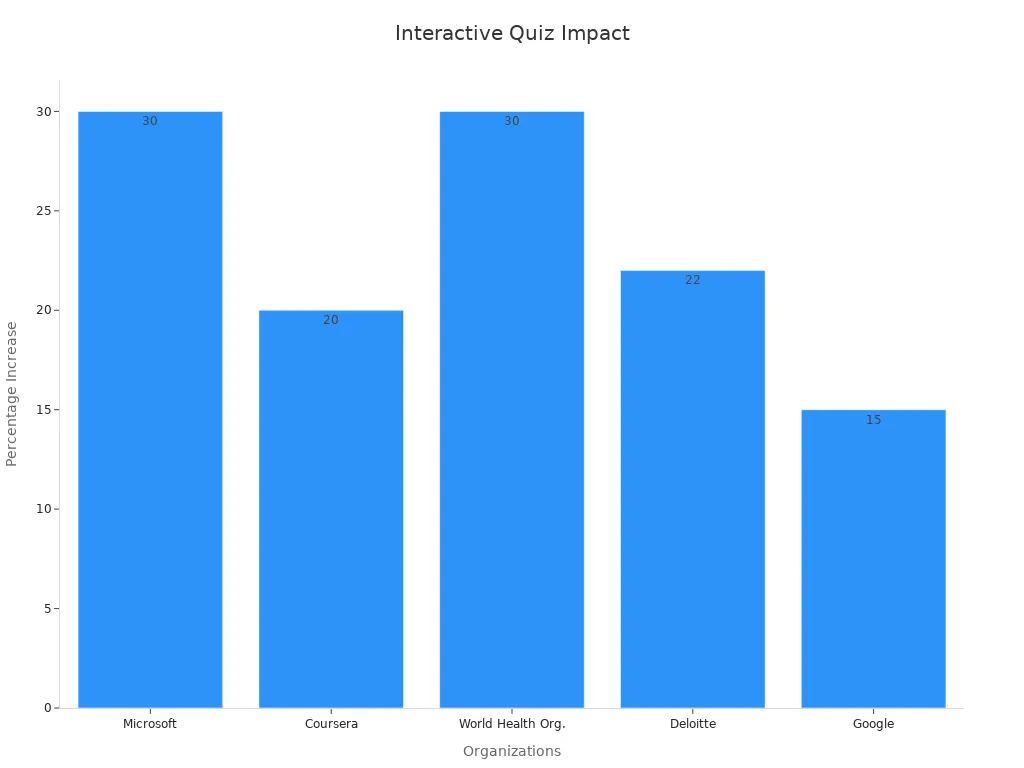 Interactive Quiz Impact

Percentage Increase

30
25
20
15
10
5
0

30
20
30
22
15

Microsoft
Coursera
World Health Org.
Deloitte
Google

Organizations